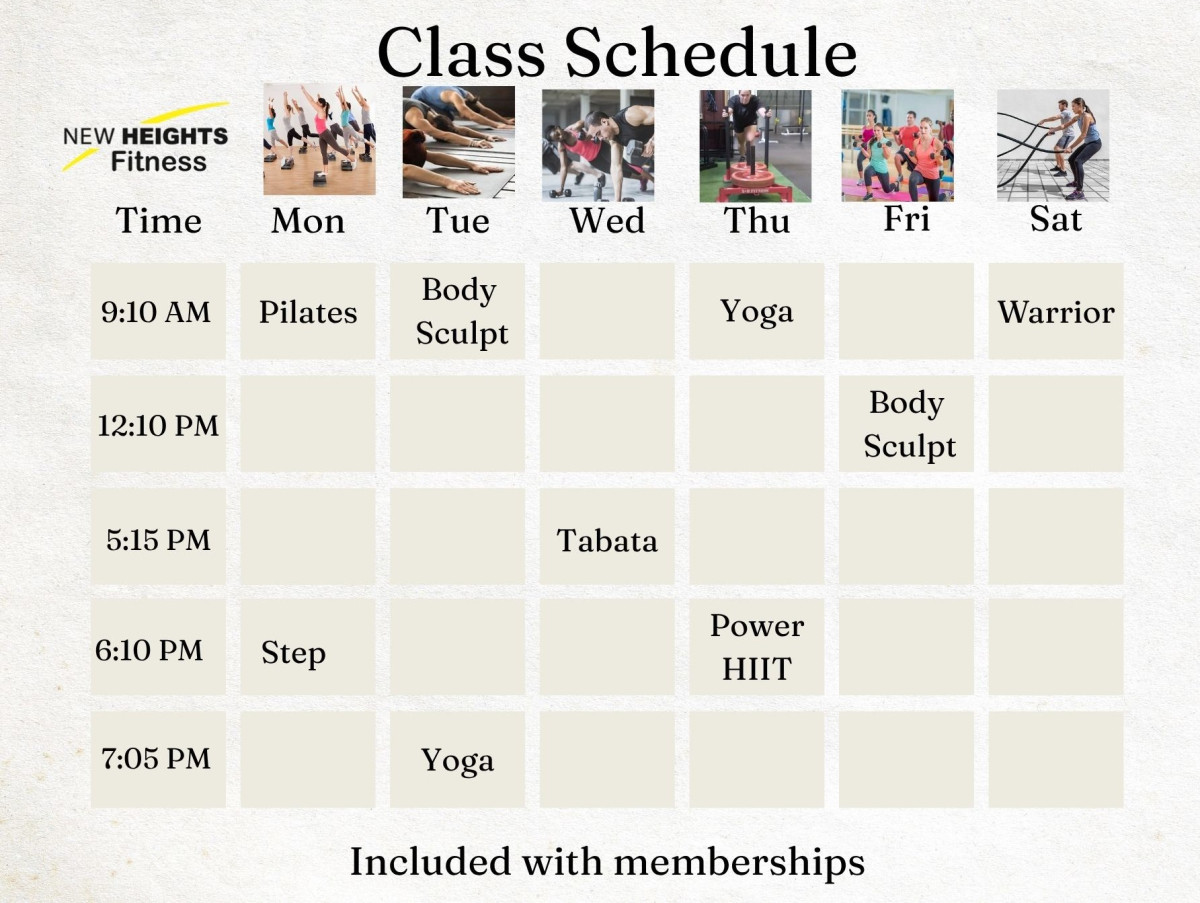 Class Schedule

NEW HEIGHTS Fitness

| Time | Mon | Tue | Wed | Thu | Fri | Sat |
|---|---|---|---|---|---|---|
| 9:10 AM | Pilates | Body Sculpt | | Yoga | | Warrior |
| 12:10 PM | | | | | Body Sculpt | |
| 5:15 PM | | | Tabata | | | |
| 6:10 PM | Step | | | Power HIIT | | |
| 7:05 PM | | Yoga | | | | |

Included with memberships